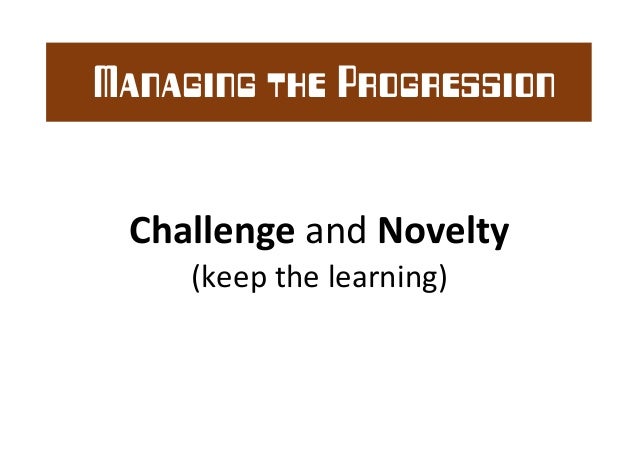 Managing the Progression

Challenge and Novelty
(keep the learning)